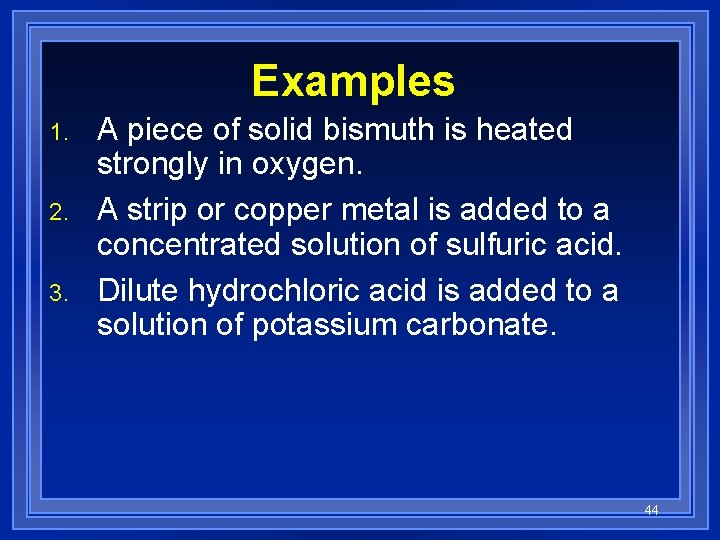 Examples

1. A piece of solid bismuth is heated strongly in oxygen.

2. A strip or copper metal is added to a concentrated solution of sulfuric acid.

3. Dilute hydrochloric acid is added to a solution of potassium carbonate.

44